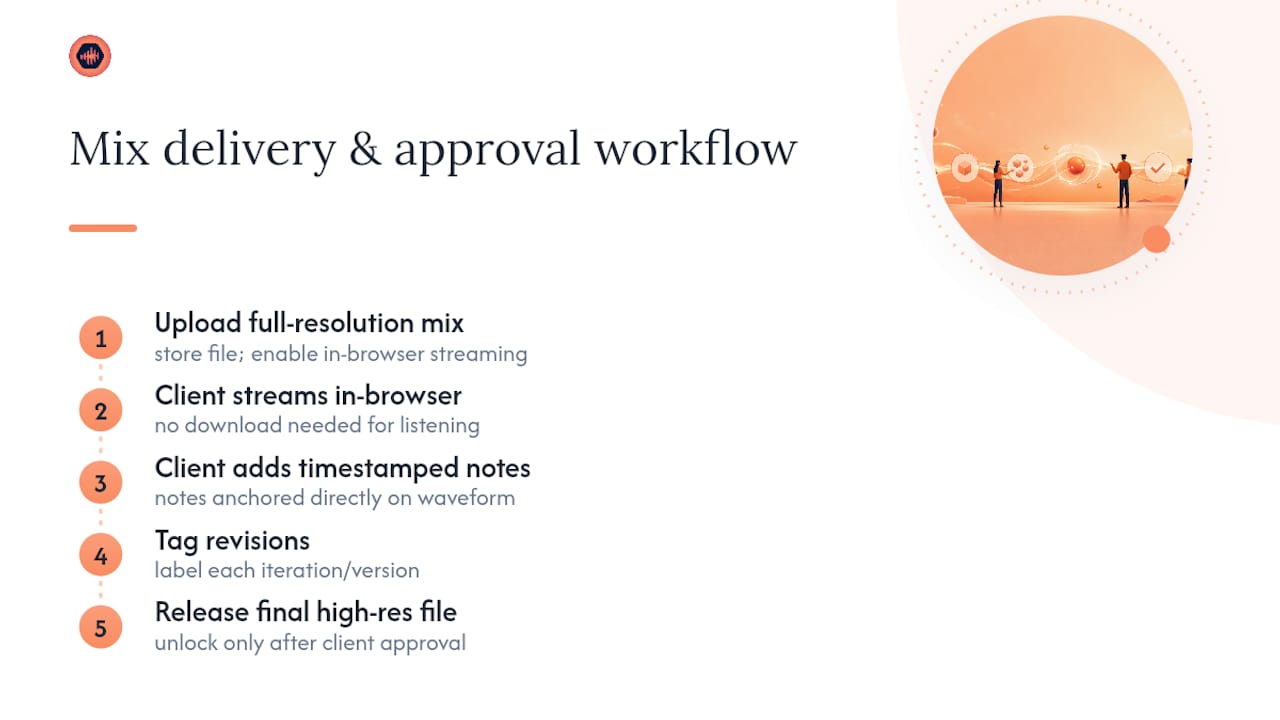 Mix delivery & approval workflow

1
Upload full-resolution mix
store file; enable in-browser streaming

2
Client streams in-browser
no download needed for listening

3
Client adds timestamped notes
notes anchored directly on waveform

4
Tag revisions
label each iteration/version

5
Release final high-res file
unlock only after client approval